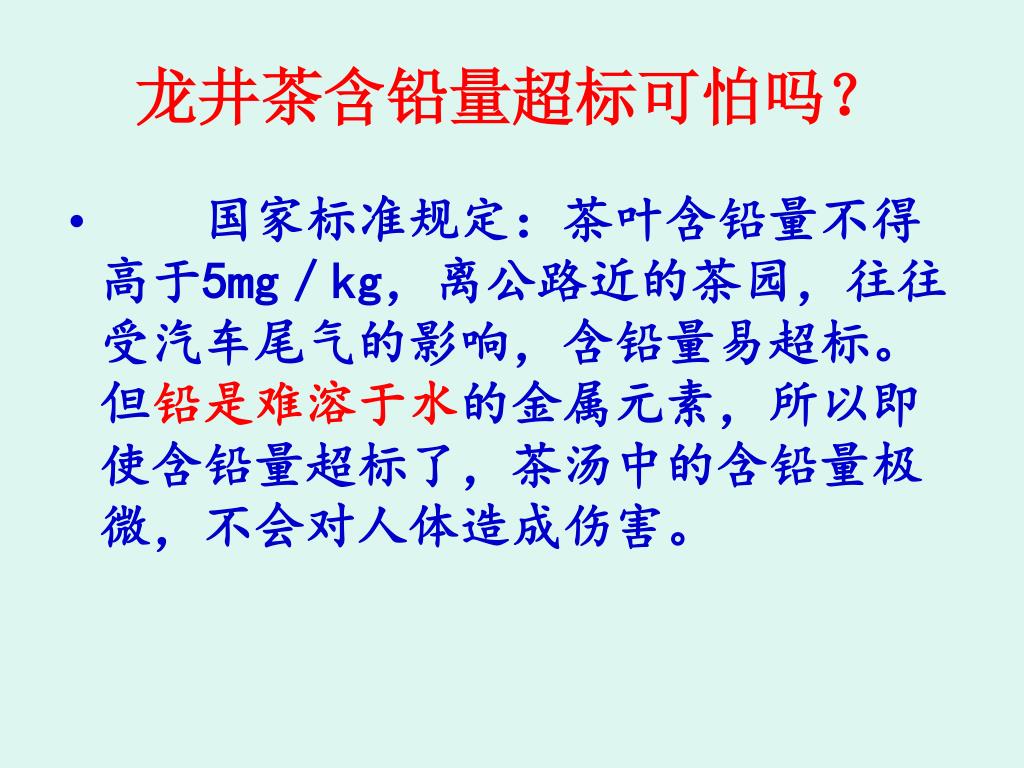 龙井茶含铅量超标可怕吗？

• 国家标准规定：茶叶含铅量不得高于5mg／kg，离公路近的茶园，往往受汽车尾气的影响，含铅量易超标。但铅是难溶于水的金属元素，所以即使含铅量超标了，茶汤中的含铅量极微，不会对人体造成伤害。